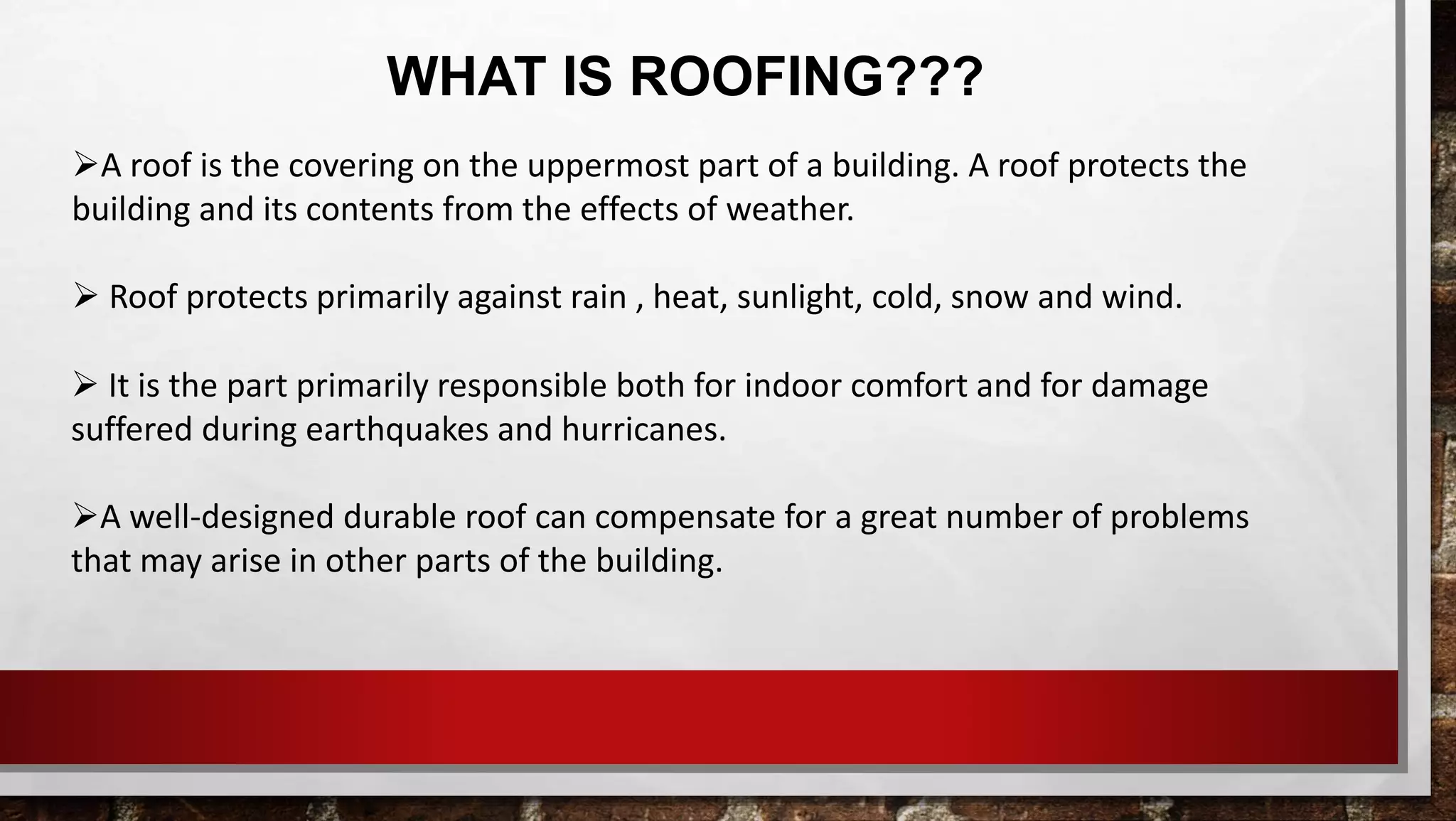 WHAT IS ROOFING???

➢A roof is the covering on the uppermost part of a building. A roof protects the building and its contents from the effects of weather.

➢ Roof protects primarily against rain , heat, sunlight, cold, snow and wind.

➢ It is the part primarily responsible both for indoor comfort and for damage suffered during earthquakes and hurricanes.

➢A well-designed durable roof can compensate for a great number of problems that may arise in other parts of the building.